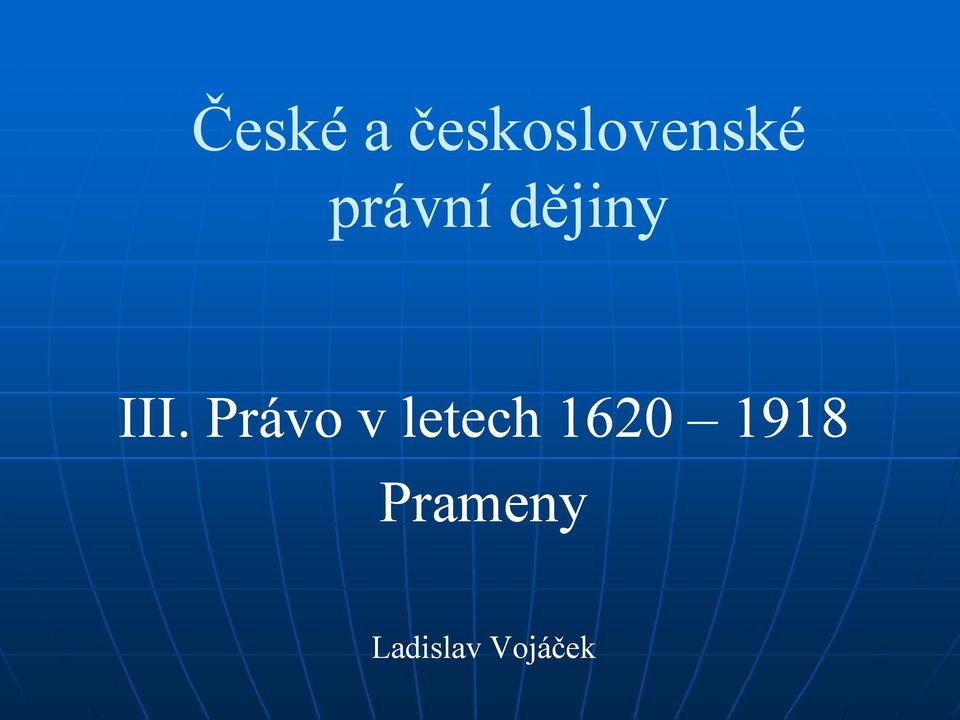 České a československé právní dějiny

III. Právo v letech 1620 – 1918
Prameny

Ladislav Vojáček